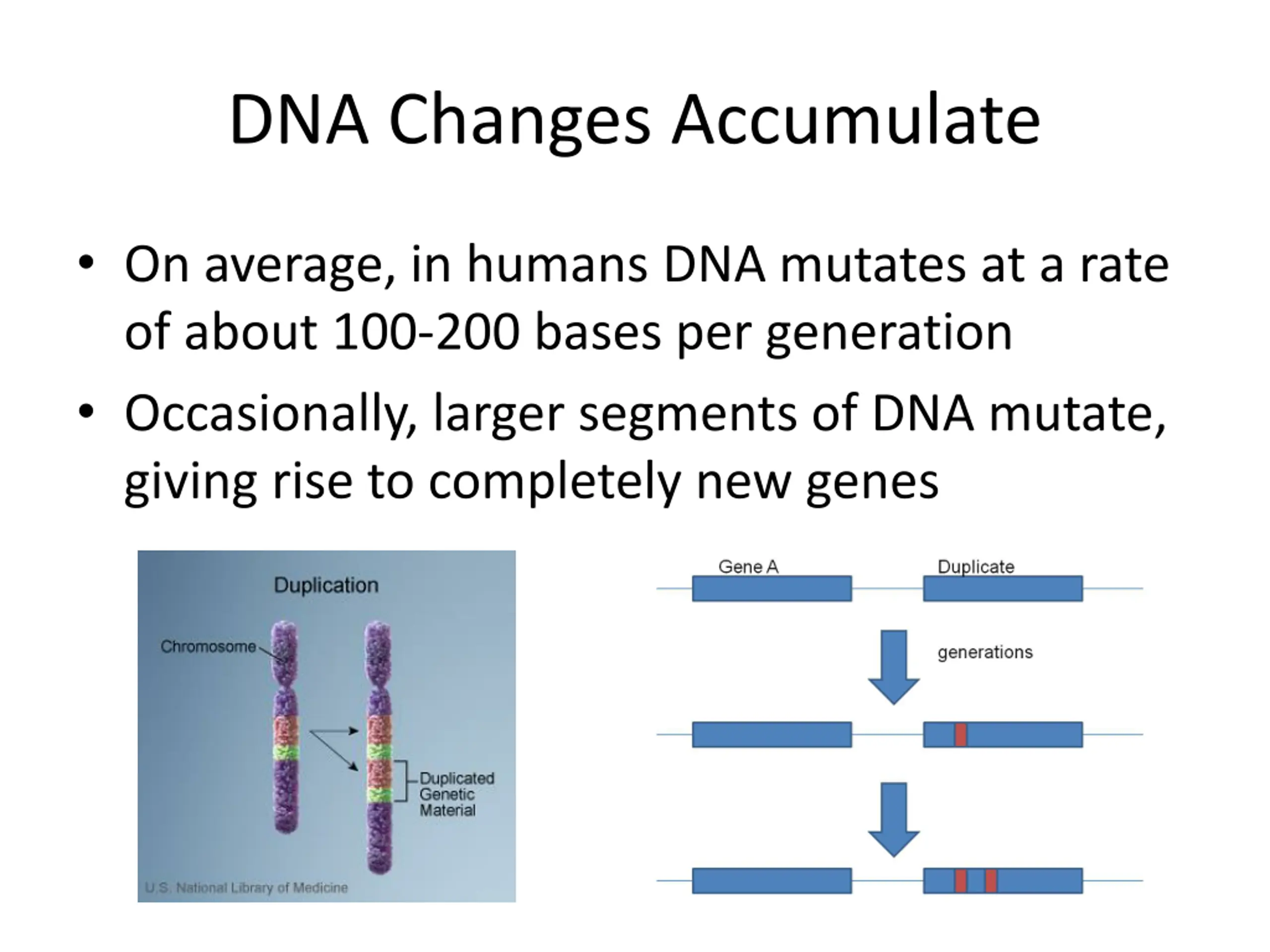 DNA Changes Accumulate

• On average, in humans DNA mutates at a rate of about 100-200 bases per generation

• Occasionally, larger segments of DNA mutate, giving rise to completely new genes

Duplication

Chromosome

Duplicated Genetic Material

U.S. National Library of Medicine

Gene A

Duplicate

generations